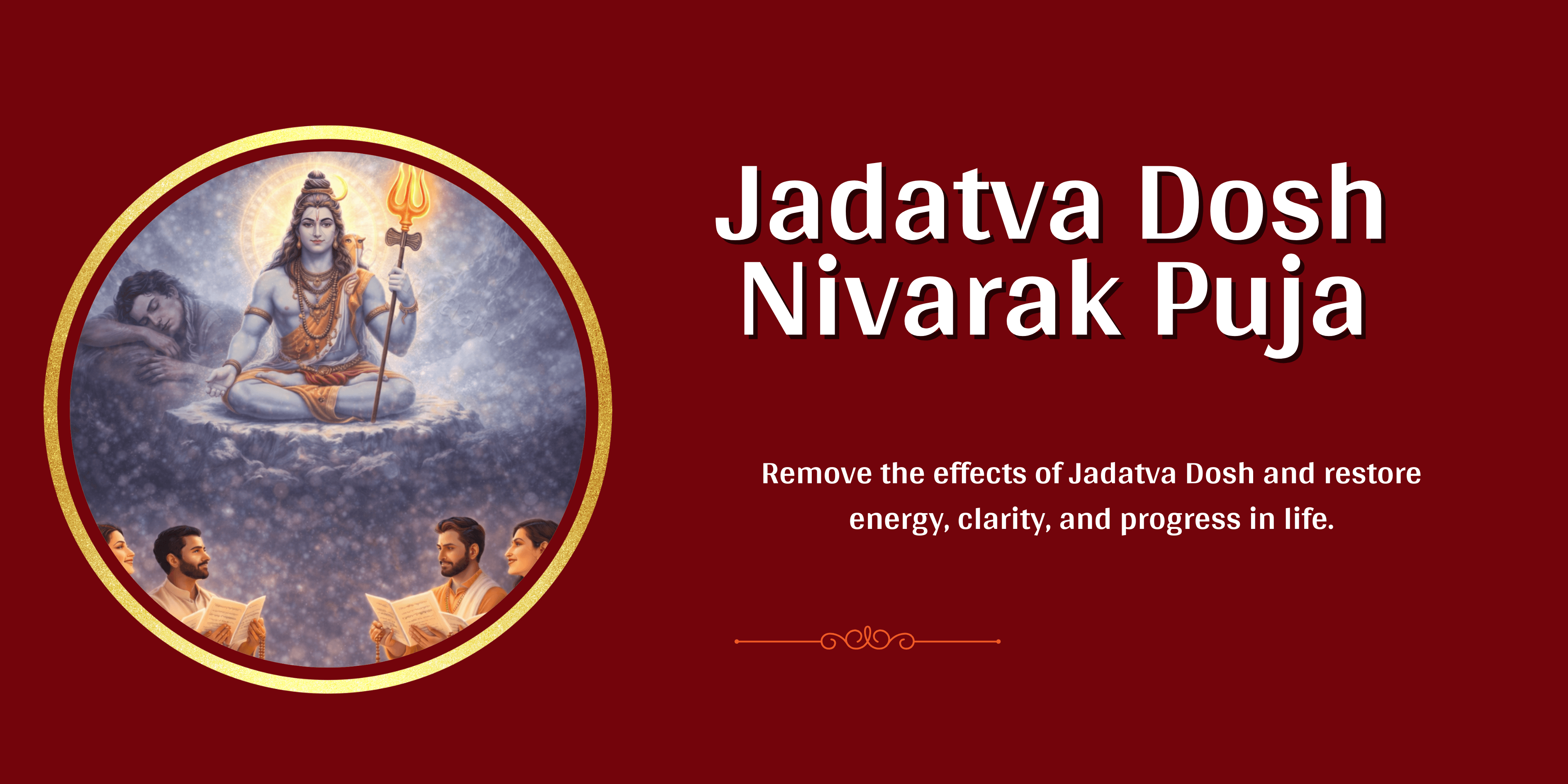 Jadatva Dosh
Nivarak Puja

Remove the effects of Jadatva Dosh and restore energy, clarity, and progress in life.